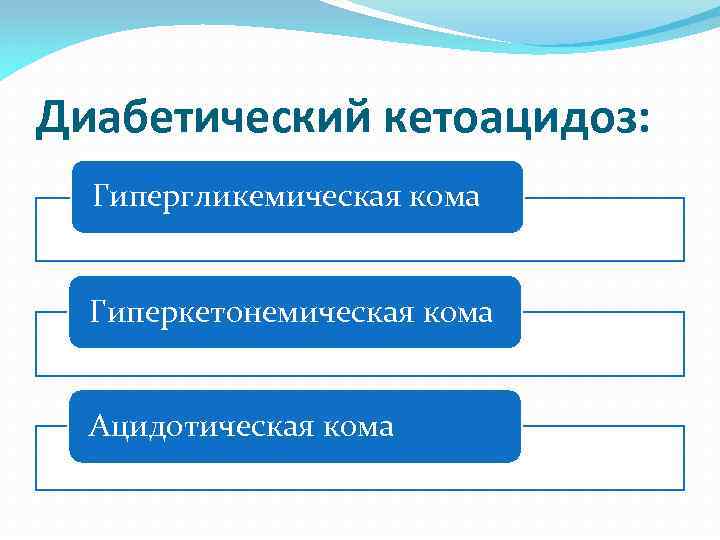 Диабетический кетоацидоз:

Гипергликемическая кома

Гиперкетонемическая кома

Ацидотическая кома